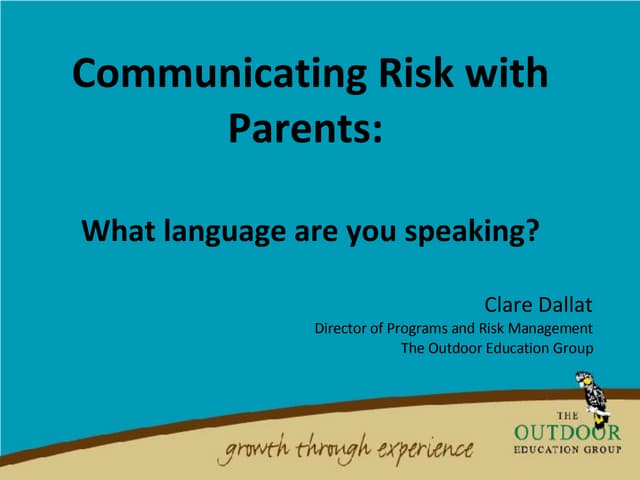 Communicating Risk with Parents:

What language are you speaking?

Clare Dallat
Director of Programs and Risk Management
The Outdoor Education Group

growth through experience

THE
OUTDOOR
EDUCATION GROUP